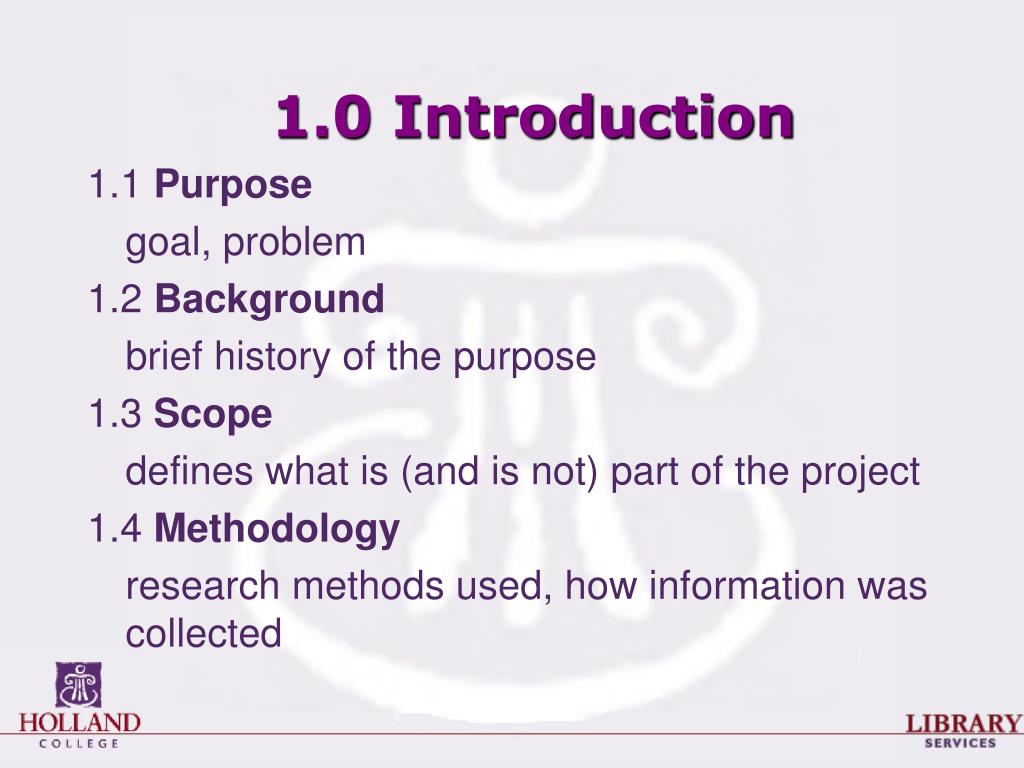 1.0 Introduction

1.1 Purpose

goal, problem

1.2 Background

brief history of the purpose

1.3 Scope

defines what is (and is not) part of the project

1.4 Methodology

research methods used, how information was collected

HOLLAND
COLLEGE

LIBRARY
SERVICES